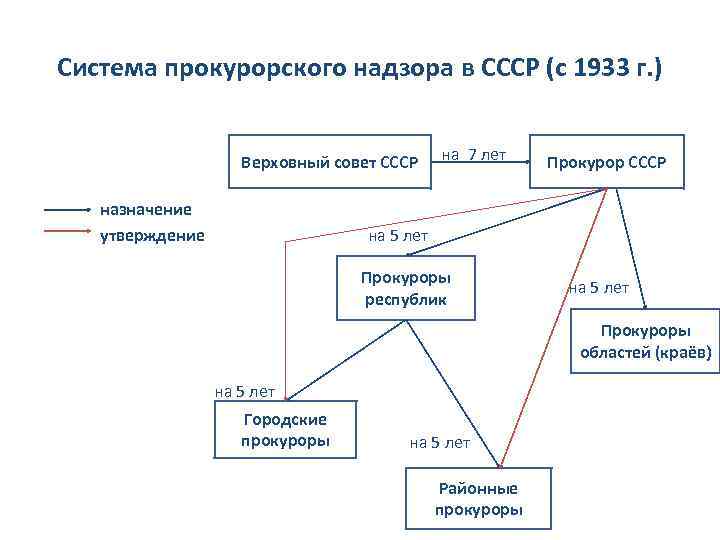 Система прокурорского надзора в СССР (с 1933 г.)

Верховный совет СССР

на 7 лет

Прокурор СССР

назначение
утверждение

на 5 лет

Прокуроры республик

на 5 лет

Прокуроры областей (краёв)

на 5 лет

Городские прокуроры

на 5 лет

Районные прокуроры